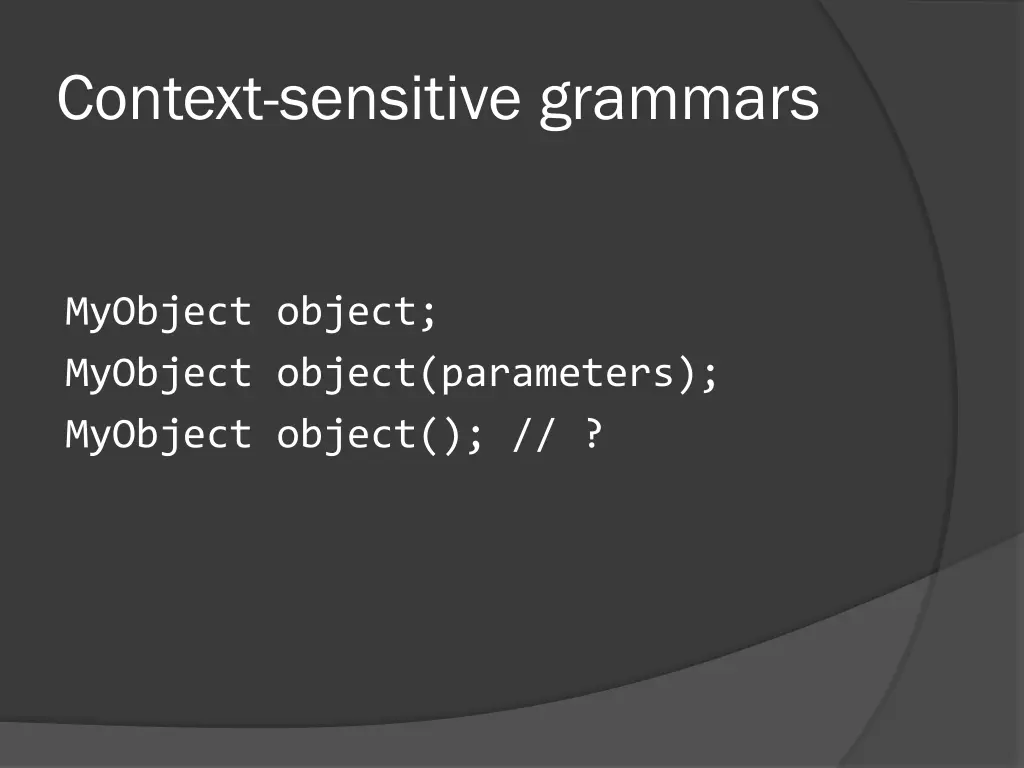 Context-sensitive grammars

MyObject object;
MyObject object(parameters);
MyObject object(); // ?